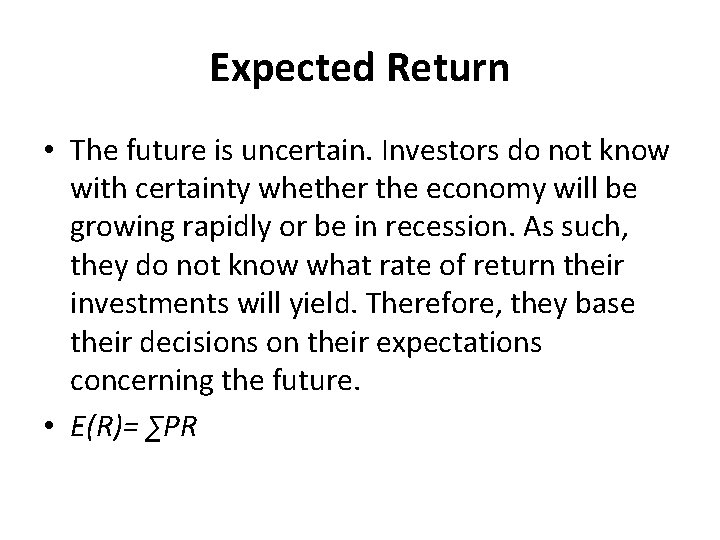 Expected Return

• The future is uncertain. Investors do not know with certainty whether the economy will be growing rapidly or be in recession. As such, they do not know what rate of return their investments will yield. Therefore, they base their decisions on their expectations concerning the future.

• $E(R)= \sum PR$